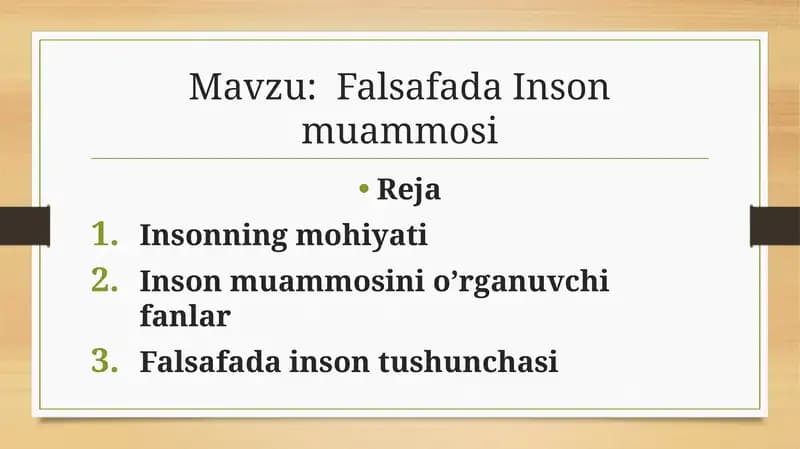 Mavzu: Falsafada Inson muammosi

• Reja

1. Insonning mohiyati
2. Inson muammosini o’rganuvchi fanlar
3. Falsafada inson tushunchasi